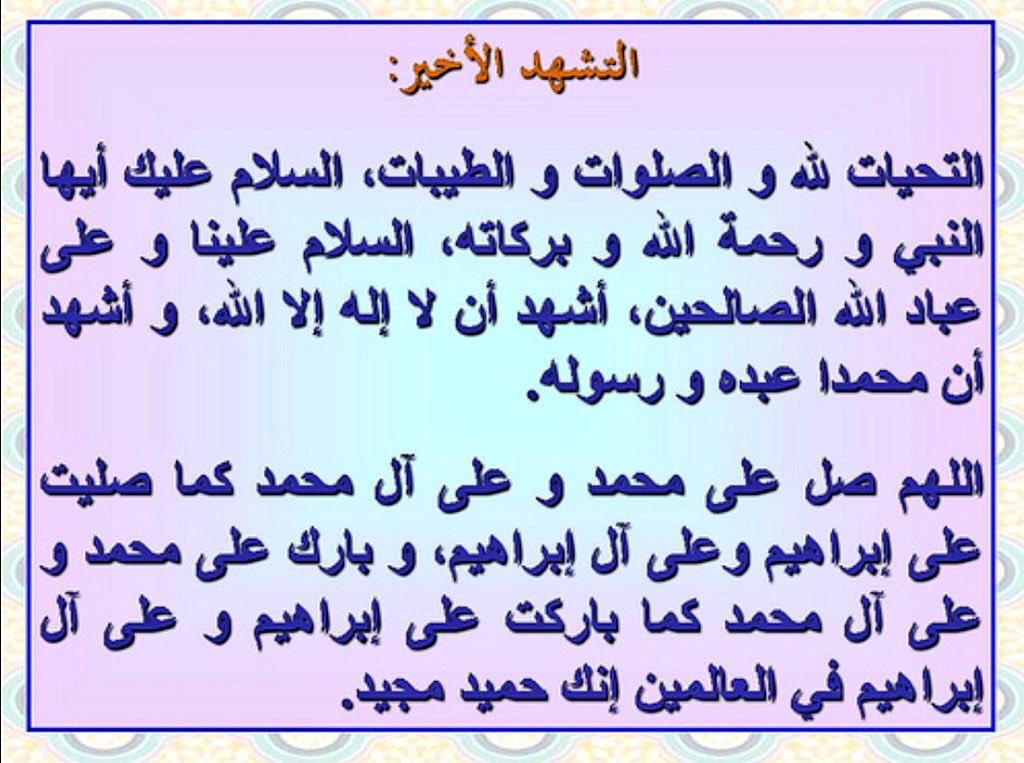 التشهد الأخير:

التحيات لله و الصلوات و الطيبات، السلام عليك أيها النبي و رحمة الله و بركاته، السلام علينا و على عباد الله الصالحين، أشهد أن لا إله إلا الله، و أشهد أن محمدا عبده و رسوله.

اللهم صل على محمد و على آل محمد كما صليت على إبراهيم وعلى آل إبراهيم، و بارك على محمد و على آل محمد كما باركت على إبراهيم و على آل إبراهيم في العالمين إنك حميد مجيد.